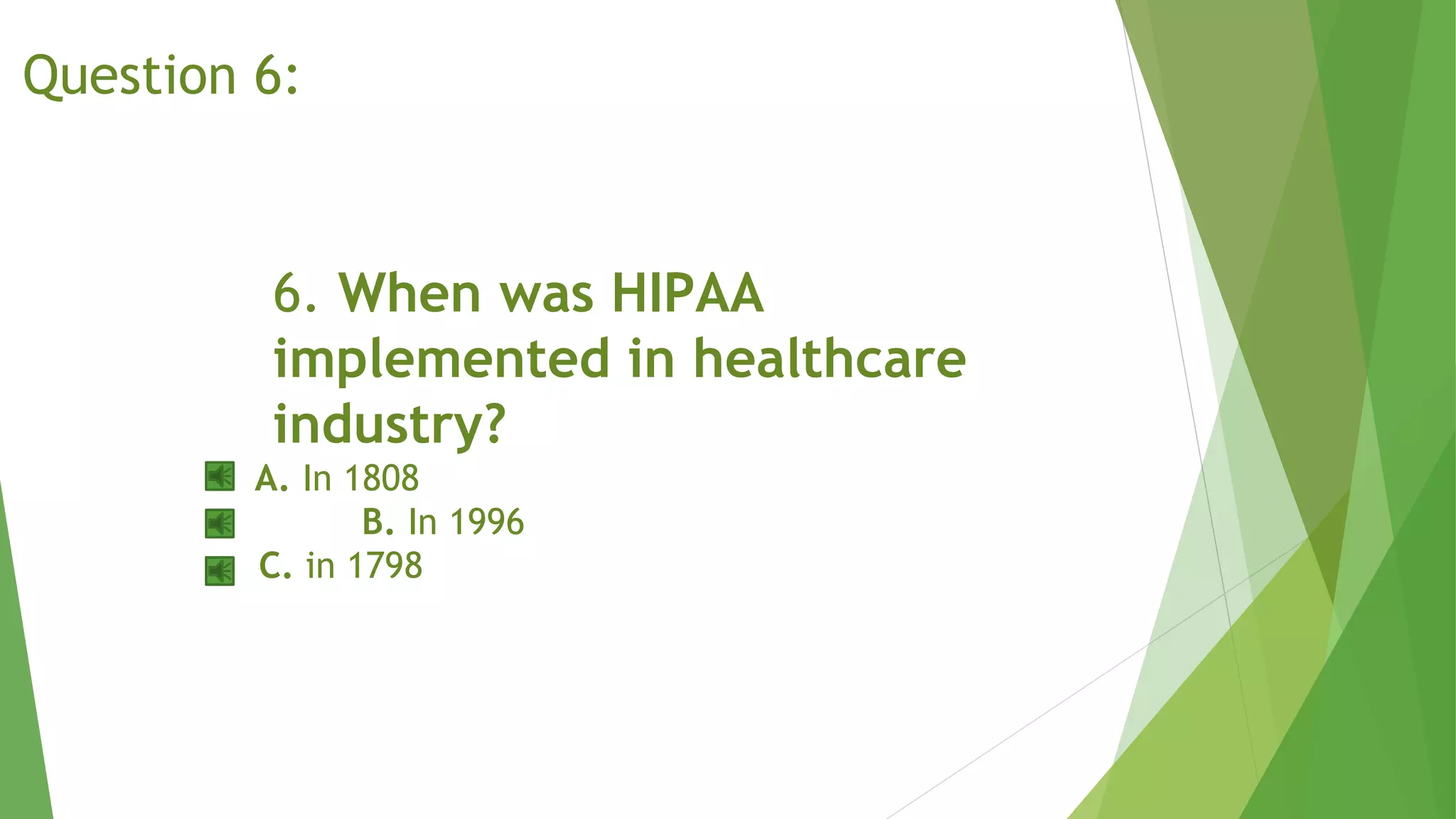 Question 6:

6. When was HIPAA implemented in healthcare industry?

A. In 1808
B. In 1996
C. in 1798